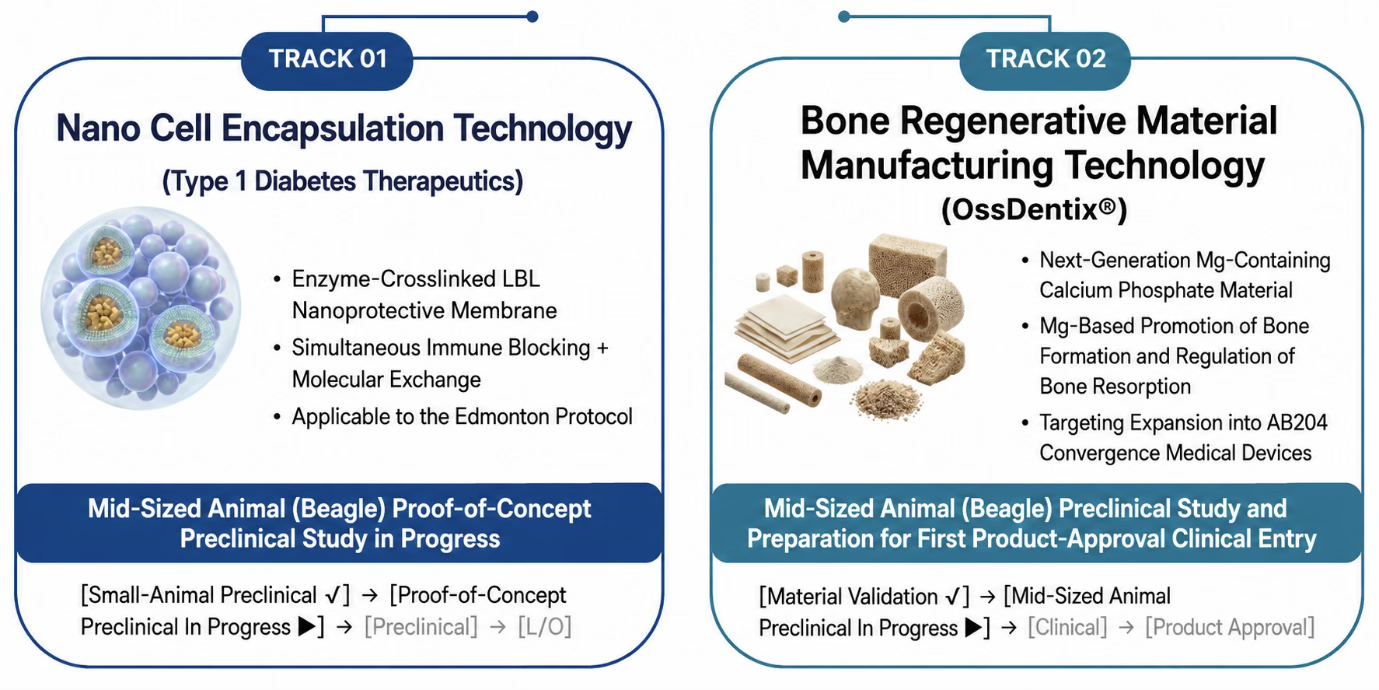 TRACK 01

Nano Cell Encapsulation Technology

(Type 1 Diabetes Therapeutics)

• Enzyme-Crosslinked LBL Nanoprotective Membrane
• Simultaneous Immune Blocking + Molecular Exchange
• Applicable to the Edmonton Protocol

Mid-Sized Animal (Beagle) Proof-of-Concept Preclinical Study in Progress

[Small-Animal Preclinical √] → [Proof-of-Concept Preclinical In Progress ▶] → [Preclinical] → [L/O]

TRACK 02

Bone Regenerative Material Manufacturing Technology

(OssDentix®)

• Next-Generation Mg-Containing Calcium Phosphate Material
• Mg-Based Promotion of Bone Formation and Regulation of Bone Resorption
• Targeting Expansion into AB204 Convergence Medical Devices

Mid-Sized Animal (Beagle) Preclinical Study and Preparation for First Product-Approval Clinical Entry

[Material Validation √] → [Mid-Sized Animal Preclinical In Progress ▶] → [Clinical] → [Product Approval]